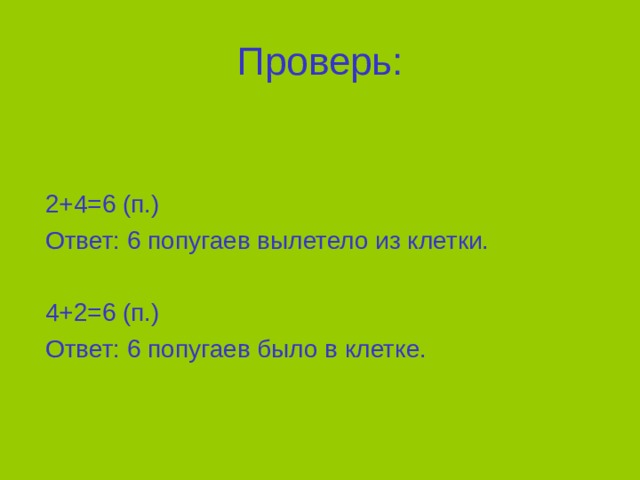 Проверь:

$2+4=6$ (п.)
Ответ: 6 попугаев вылетело из клетки.

$4+2=6$ (п.)
Ответ: 6 попугаев было в клетке.